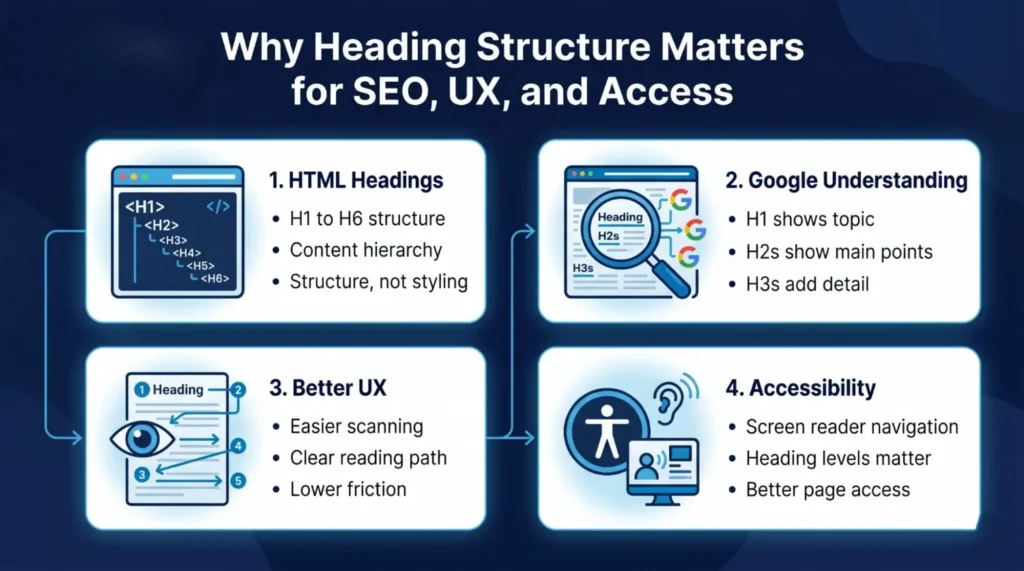 Why Heading Structure Matters for SEO, UX, and Access

<H1> </>
<H2>
<H3>
<H4>
<H5>
<H6>

1. HTML Headings
• H1 to H6 structure
• Content hierarchy
• Structure, not styling

Heading
H2s
H3s
G
G
G

2. Google Understanding
• H1 shows topic
• H2s show main points
• H3s add detail

1 Heading
2
3
4
5

3. Better UX
• Easier scanning
• Clear reading path
• Lower friction

4. Accessibility
• Screen reader navigation
• Heading levels matter
• Better page access